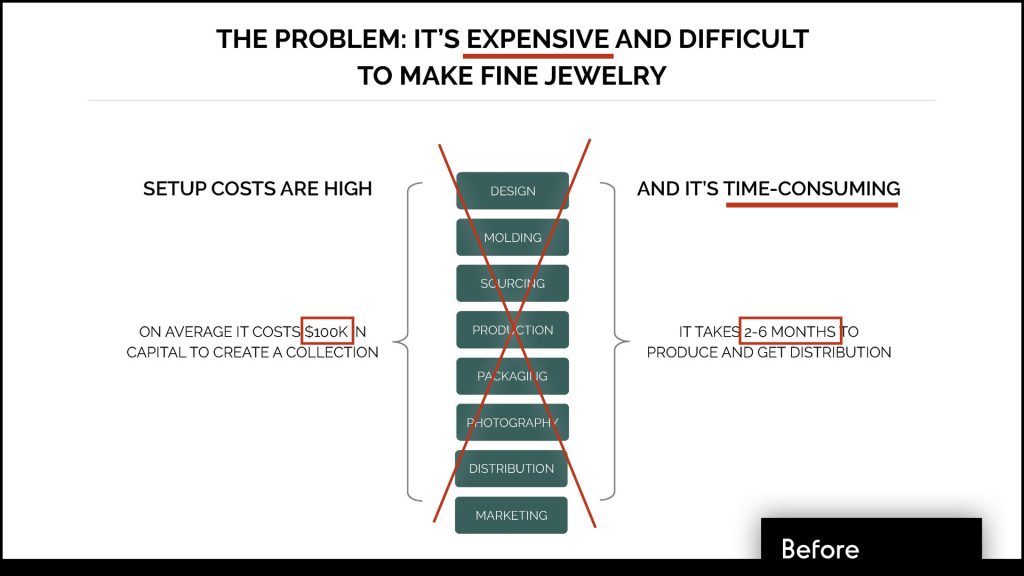 THE PROBLEM: IT'S EXPENSIVE AND DIFFICULT TO MAKE FINE JEWELRY

SETUP COSTS ARE HIGH

ON AVERAGE IT COSTS $100K IN CAPITAL TO CREATE A COLLECTION

DESIGN

MOLDING

SOURCING

PRODUCTION

PACKAGING

PHOTOGRAPHY

DISTRIBUTION

MARKETING

AND IT'S TIME-CONSUMING

IT TAKES 2-6 MONTHS TO PRODUCE AND GET DISTRIBUTION

Before